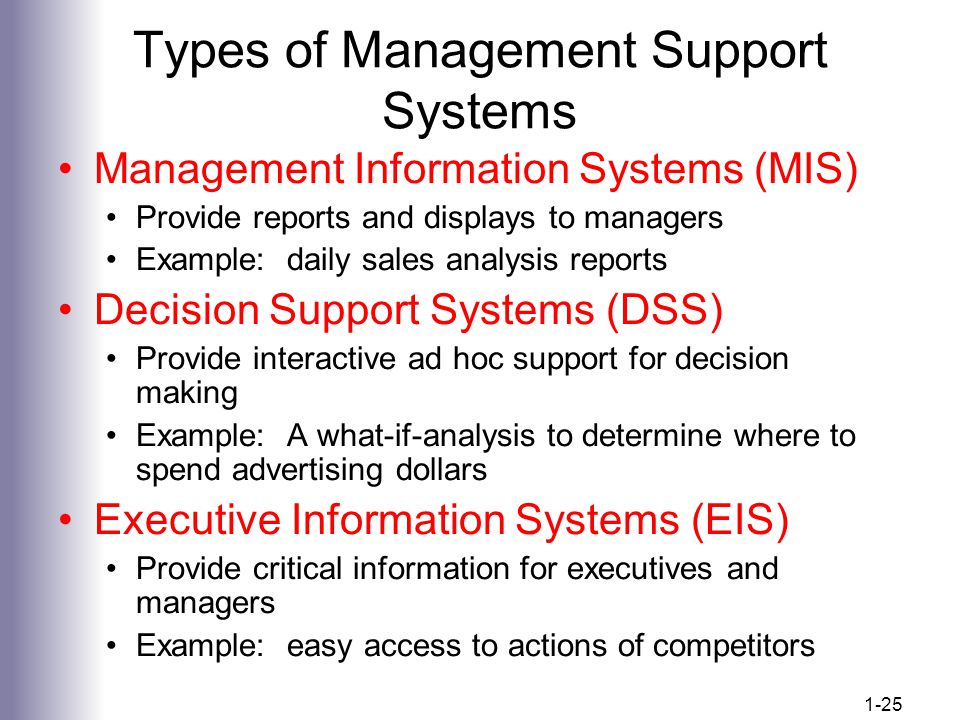 Types of Management Support Systems

• Management Information Systems (MIS)
  • Provide reports and displays to managers
  • Example: daily sales analysis reports
• Decision Support Systems (DSS)
  • Provide interactive ad hoc support for decision making
  • Example: A what-if-analysis to determine where to spend advertising dollars
• Executive Information Systems (EIS)
  • Provide critical information for executives and managers
  • Example: easy access to actions of competitors

1-25